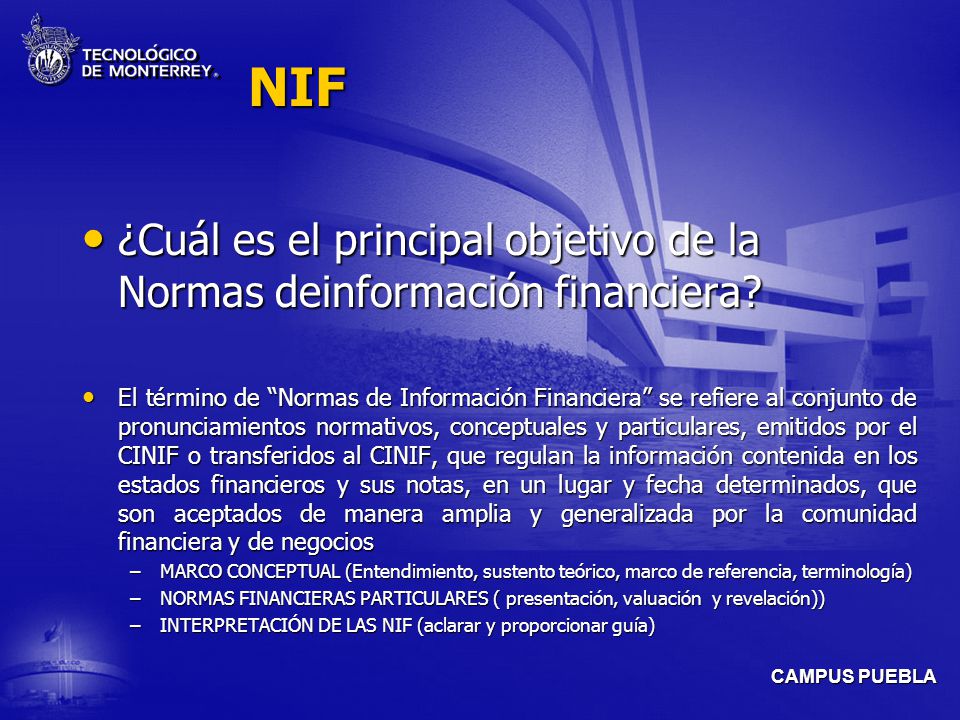 TECNOLÓGICO DE MONTERREY.

NIF

• ¿Cuál es el principal objetivo de la Normas deinformación financiera?

• El término de “Normas de Información Financiera” se refiere al conjunto de pronunciamientos normativos, conceptuales y particulares, emitidos por el CINIF o transferidos al CINIF, que regulan la información contenida en los estados financieros y sus notas, en un lugar y fecha determinados, que son aceptados de manera amplia y generalizada por la comunidad financiera y de negocios
– MARCO CONCEPTUAL (Entendimiento, sustento teórico, marco de referencia, terminología)
– NORMAS FINANCIERAS PARTICULARES ( presentación, valuación y revelación))
– INTERPRETACIÓN DE LAS NIF (aclarar y proporcionar guía)

CAMPUS PUEBLA